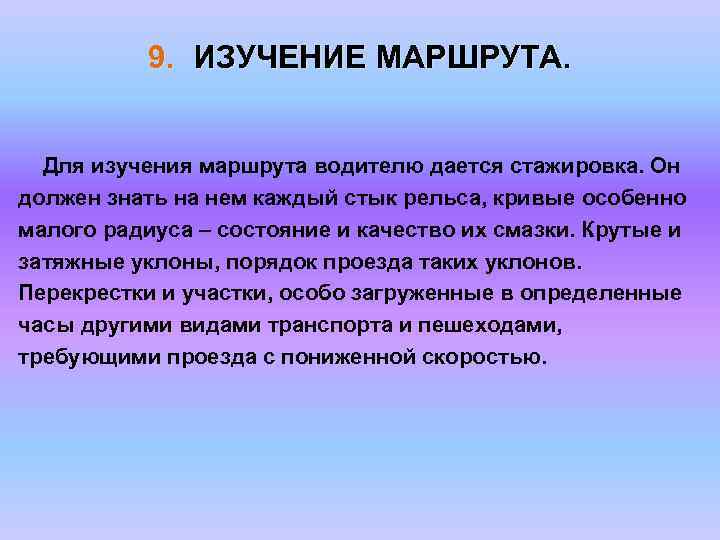 9. ИЗУЧЕНИЕ МАРШРУТА.

Для изучения маршрута водителю дается стажировка. Он должен знать на нем каждый стык рельса, кривые особенно малого радиуса – состояние и качество их смазки. Крутые и затяжные уклоны, порядок проезда таких уклонов. Перекрестки и участки, особо загруженные в определенные часы другими видами транспорта и пешеходами, требующими проезда с пониженной скоростью.